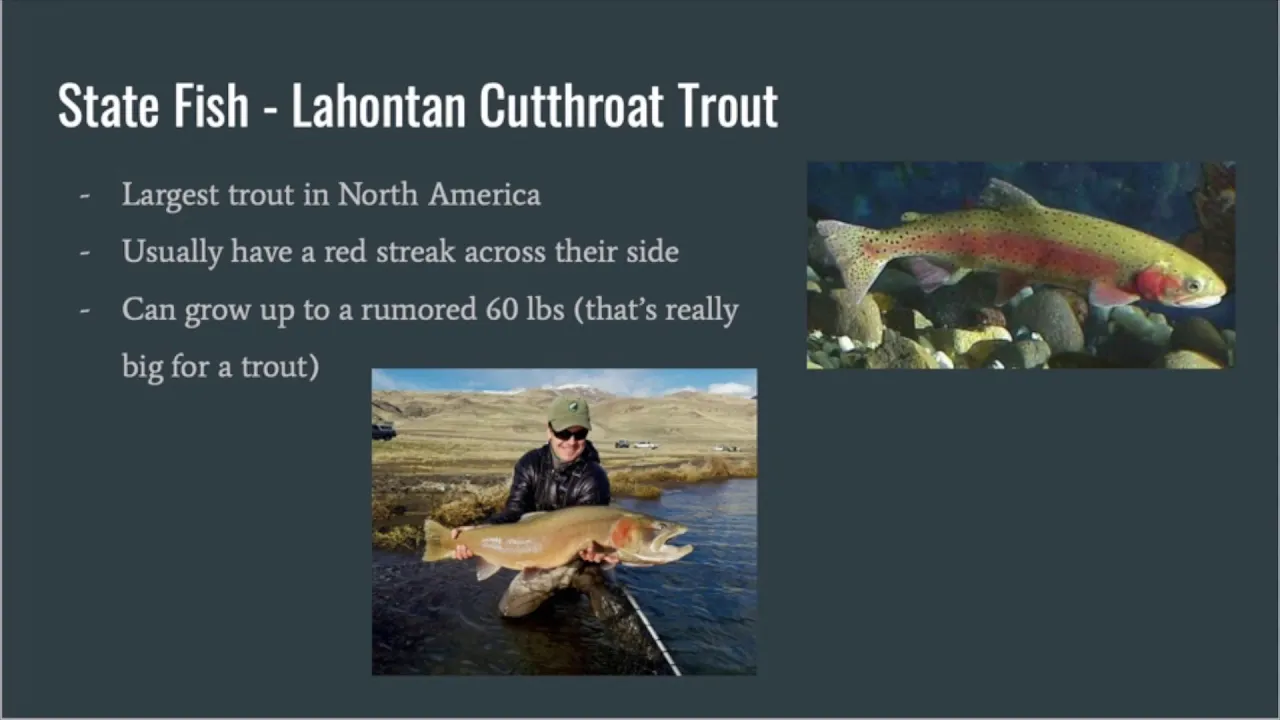 State Fish - Lahontan Cutthroat Trout

- Largest trout in North America
- Usually have a red streak across their side
- Can grow up to a rumored 60 lbs (that's really big for a trout)